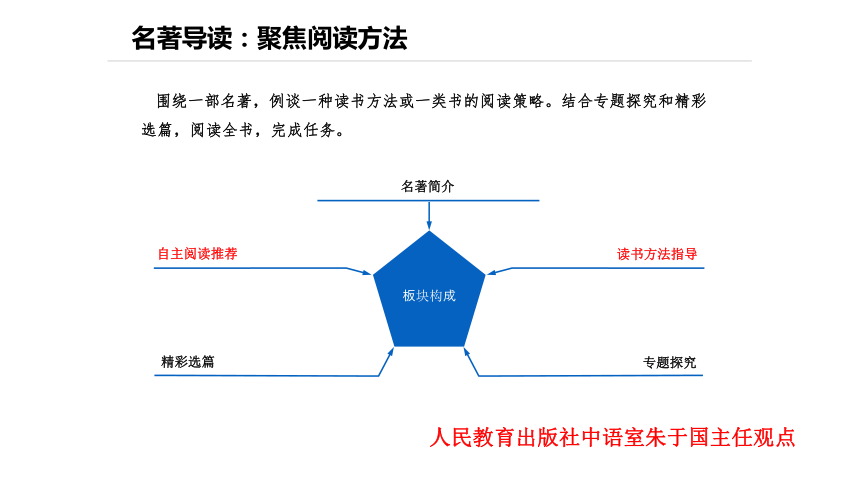 名著导读：聚焦阅读方法

围绕一部名著，例谈一种读书方法或一类书的阅读策略。结合专题探究和精彩选篇，阅读全书，完成任务。

名著简介

自主阅读推荐

读书方法指导

板块构成

精彩选篇

专题探究

人民教育出版社中语室朱于国主任观点